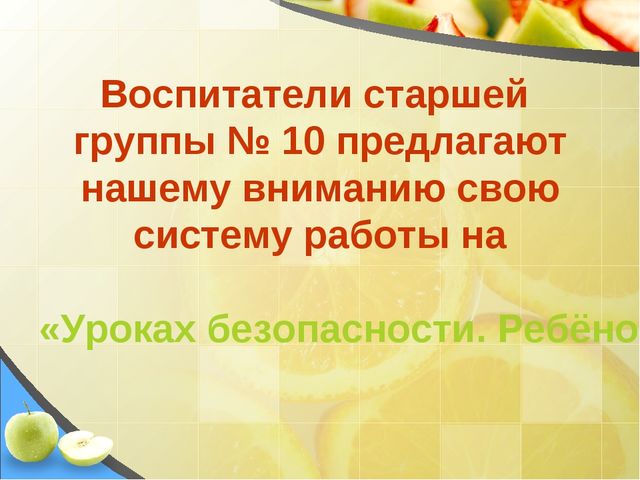 Воспитатели старшей группы № 10 предлагают нашему вниманию свою систему работы на

«Уроках безопасности. Ребёно